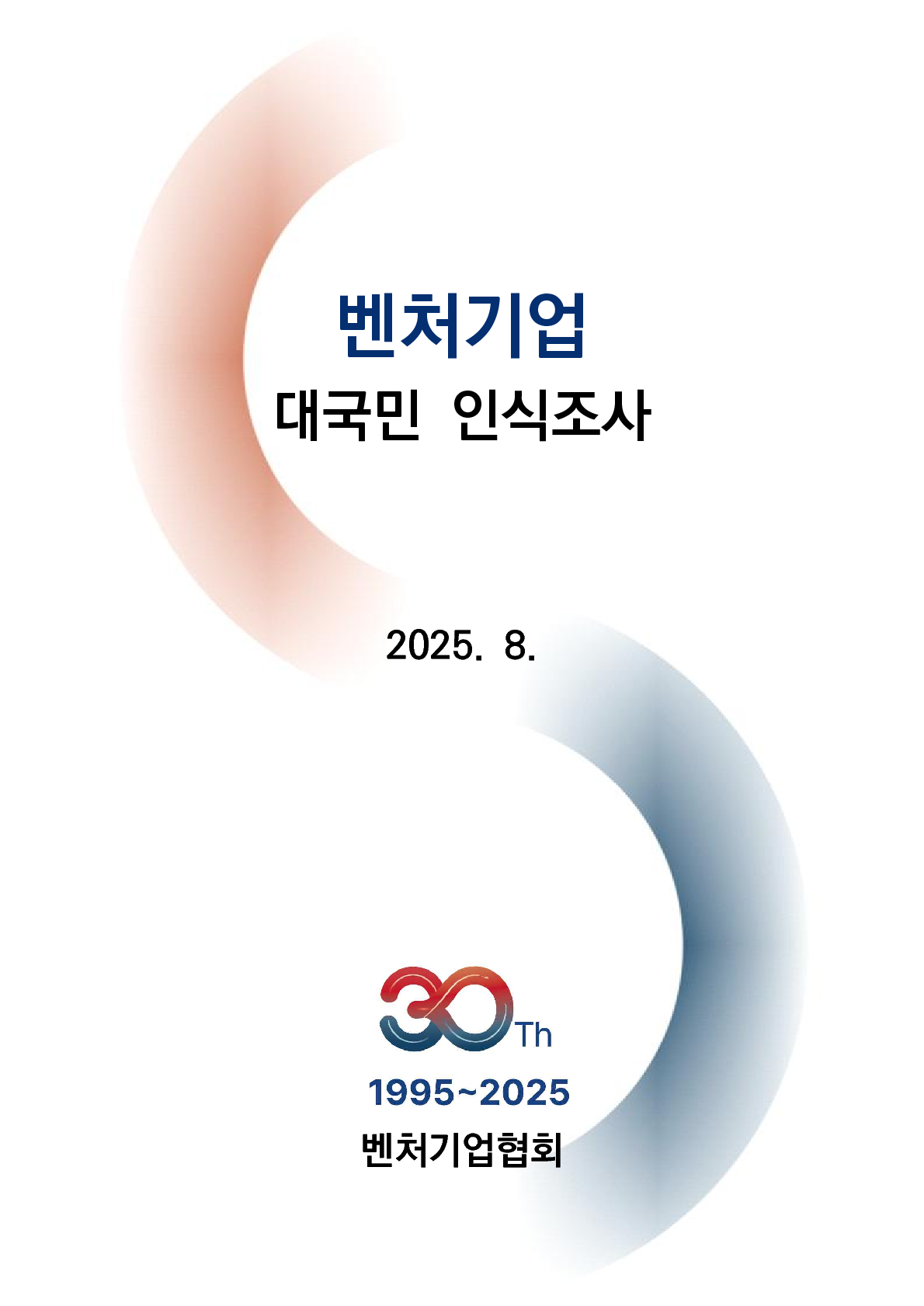 벤처기업
대국민 인식조사

2025. 8.

30Th
1995~2025
벤처기업협회